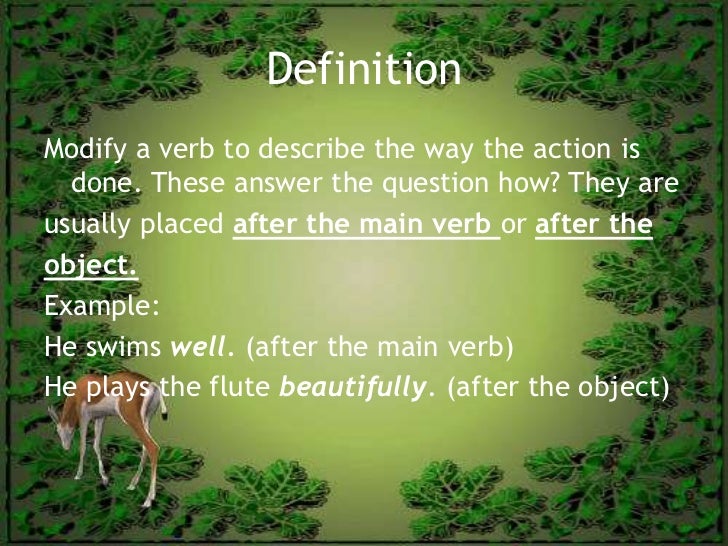 Definition

Modify a verb to describe the way the action is done. These answer the question how? They are usually placed after the main verb or after the object.

Example:

He swims well. (after the main verb)

He plays the flute beautifully. (after the object)